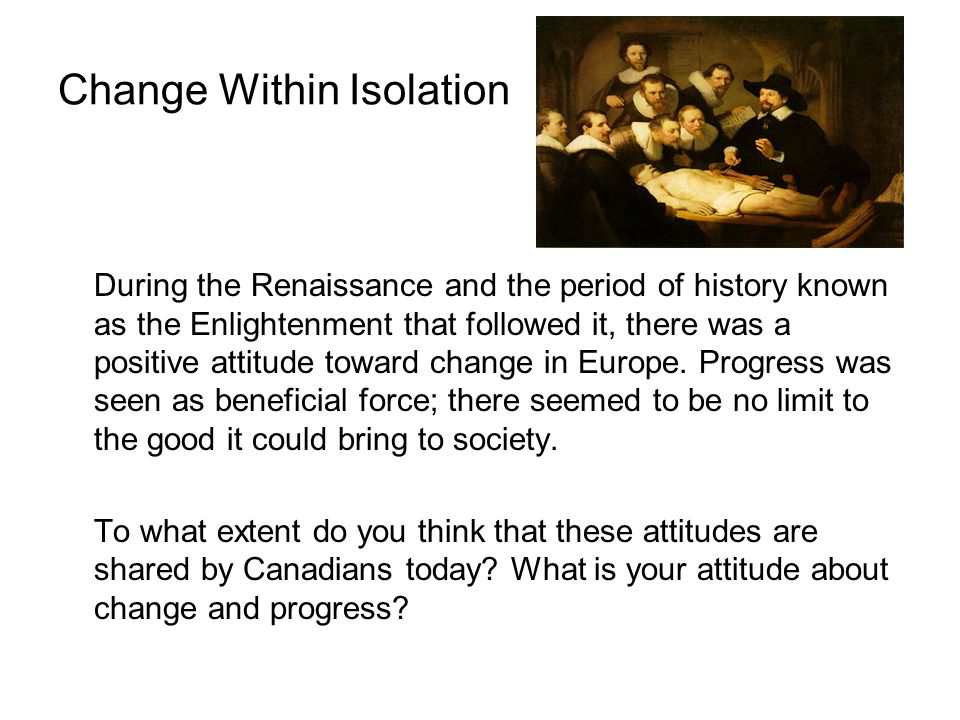 Change Within Isolation

During the Renaissance and the period of history known as the Enlightenment that followed it, there was a positive attitude toward change in Europe. Progress was seen as beneficial force; there seemed to be no limit to the good it could bring to society.

To what extent do you think that these attitudes are shared by Canadians today? What is your attitude about change and progress?